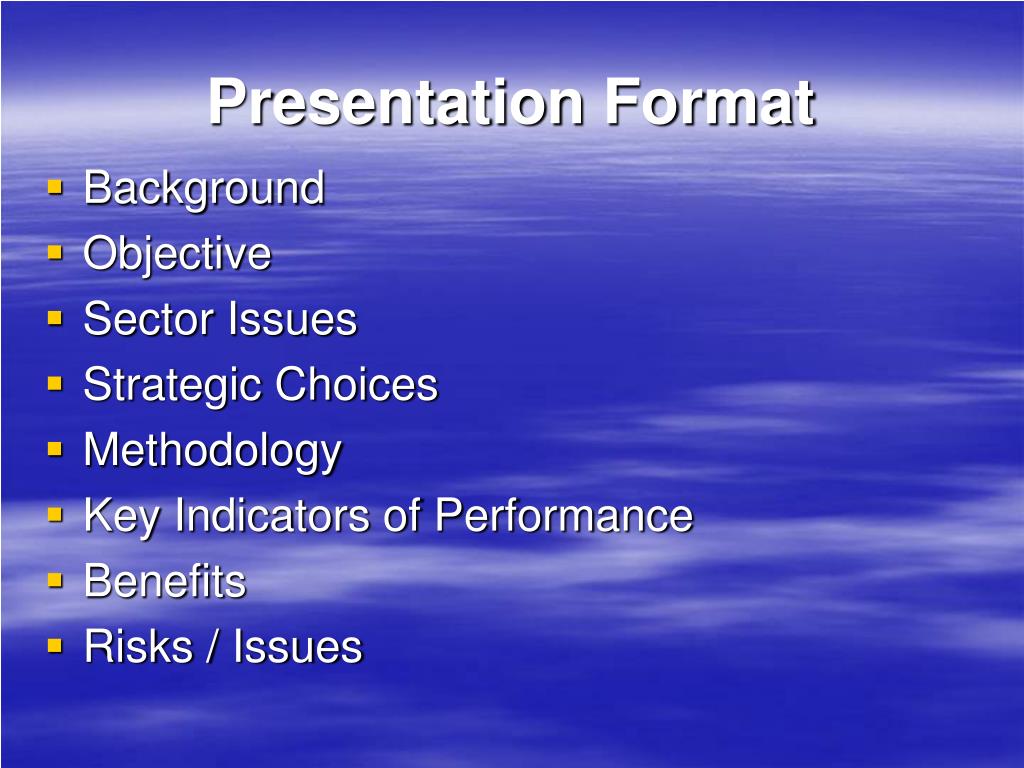 Presentation Format

- Background
- Objective
- Sector Issues
- Strategic Choices
- Methodology
- Key Indicators of Performance
- Benefits
- Risks / Issues